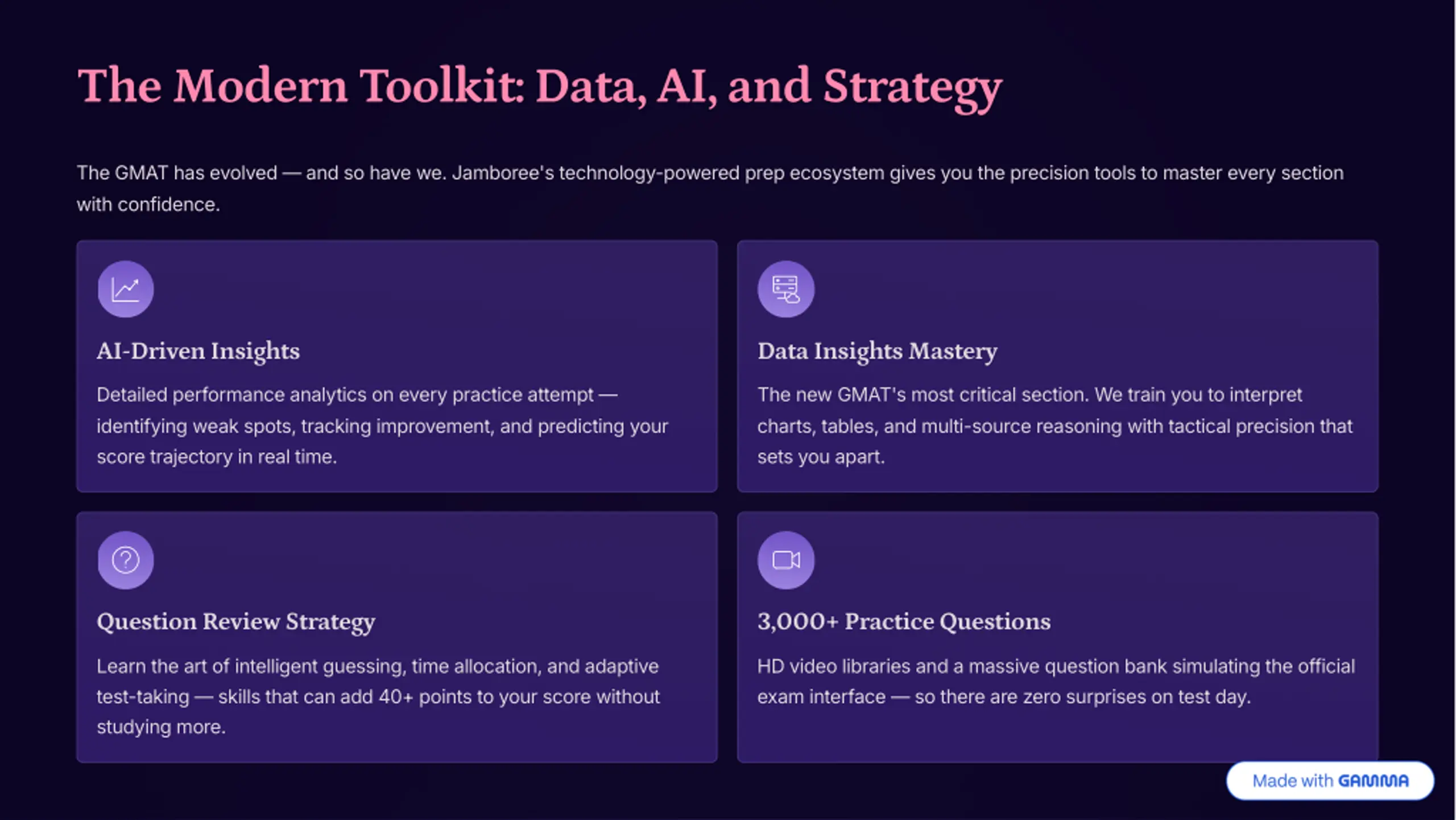 The Modern Toolkit: Data, AI, and Strategy

The GMAT has evolved — and so have we. Jamboree's technology-powered prep ecosystem gives you the precision tools to master every section with confidence.

AI-Driven Insights

Detailed performance analytics on every practice attempt — identifying weak spots, tracking improvement, and predicting your score trajectory in real time.

Data Insights Mastery

The new GMAT's most critical section. We train you to interpret charts, tables, and multi-source reasoning with tactical precision that sets you apart.

Question Review Strategy

Learn the art of intelligent guessing, time allocation, and adaptive test-taking — skills that can add 40+ points to your score without studying more.

3,000+ Practice Questions

HD video libraries and a massive question bank simulating the official exam interface — so there are zero surprises on test day.

Made with GAMMA